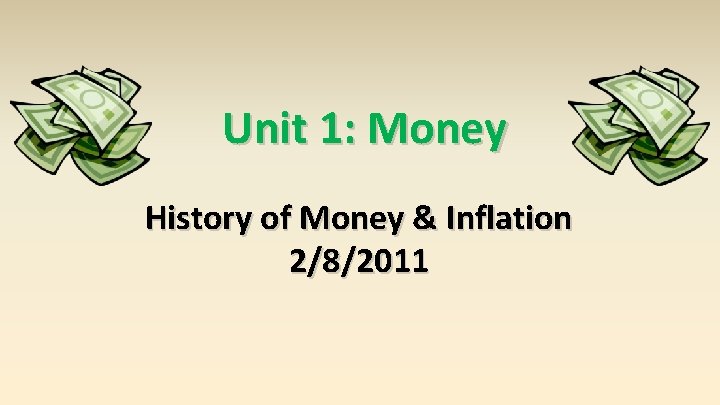 Unit 1: Money

History of Money & Inflation
2/8/2011